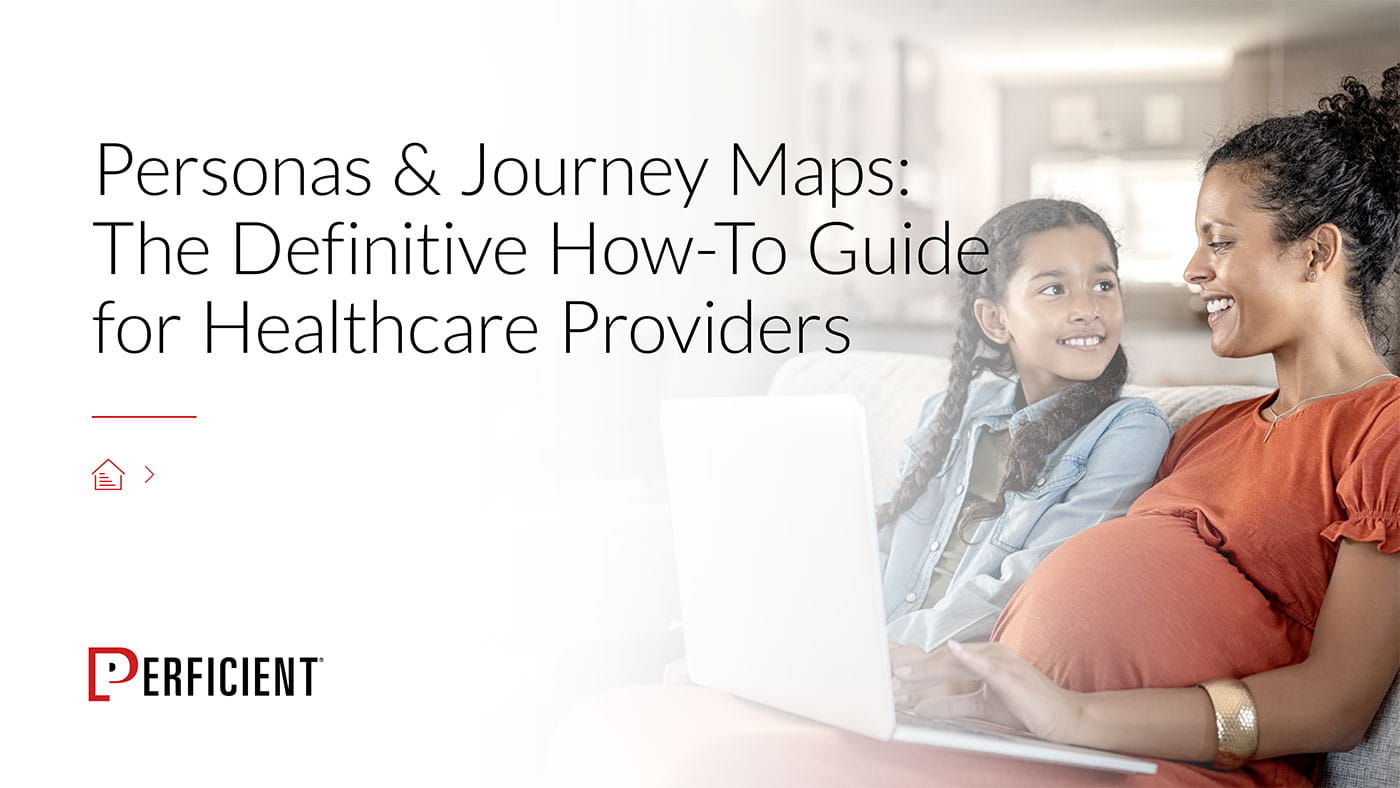 Personas & Journey Maps: The Definitive How-To Guide for Healthcare Providers

PERFICIENT